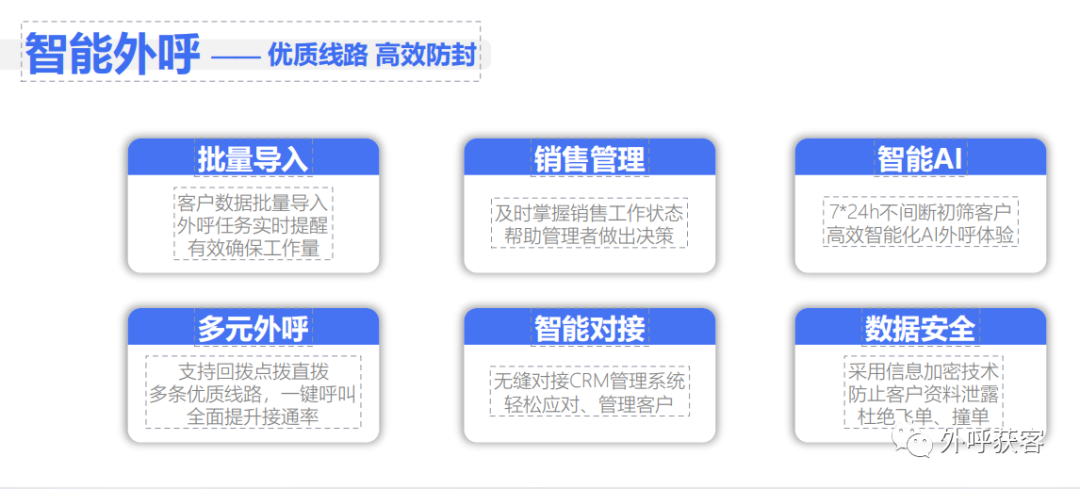 智能外呼 —— 优质线路 高效防封

批量导入

客户数据批量导入
外呼任务实时提醒
有效确保工作量

销售管理

及时掌握销售工作状态
帮助管理者做出决策

智能AI

7*24h不间断初筛客户
高效智能化AI外呼体验

多元外呼

支持回拨点拨直拨
多条优质线路，一键呼叫
全面提升接通率

智能对接

无缝对接CRM管理系统
轻松应对、管理客户

数据安全

采用信息加密技术
防止客户资料泄露
杜绝飞单、撞单

外呼获客